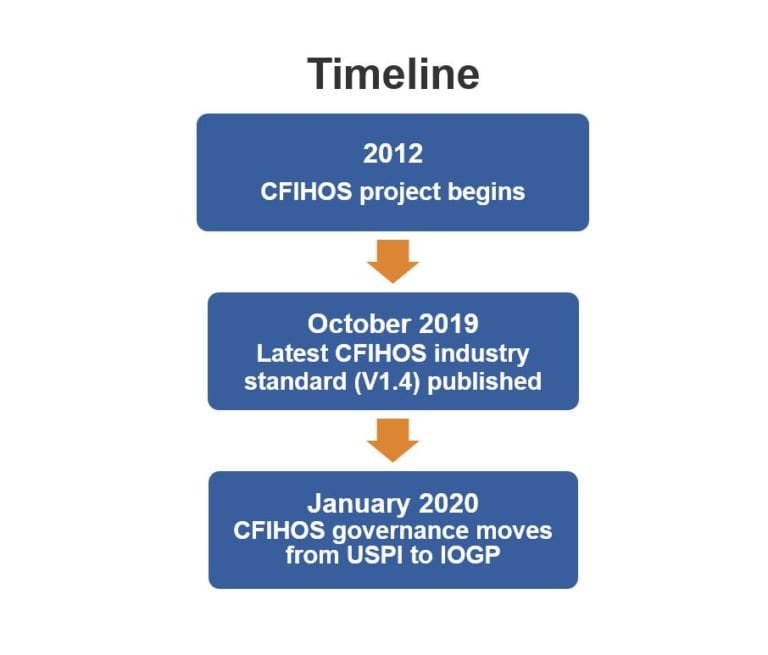 Timeline

2012
CFIHOS project begins

October 2019
Latest CFIHOS industry standard (V1.4) published

January 2020
CFIHOS governance moves from USPI to IOGP